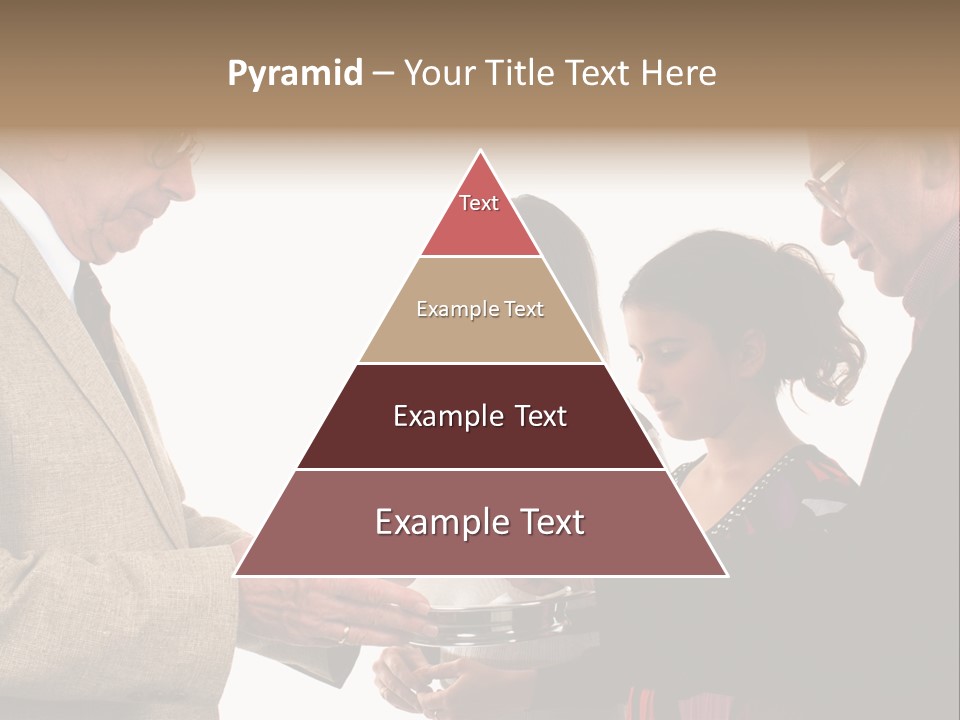 Pyramid – Your Title Text Here

Text

Example Text

Example Text

Example Text